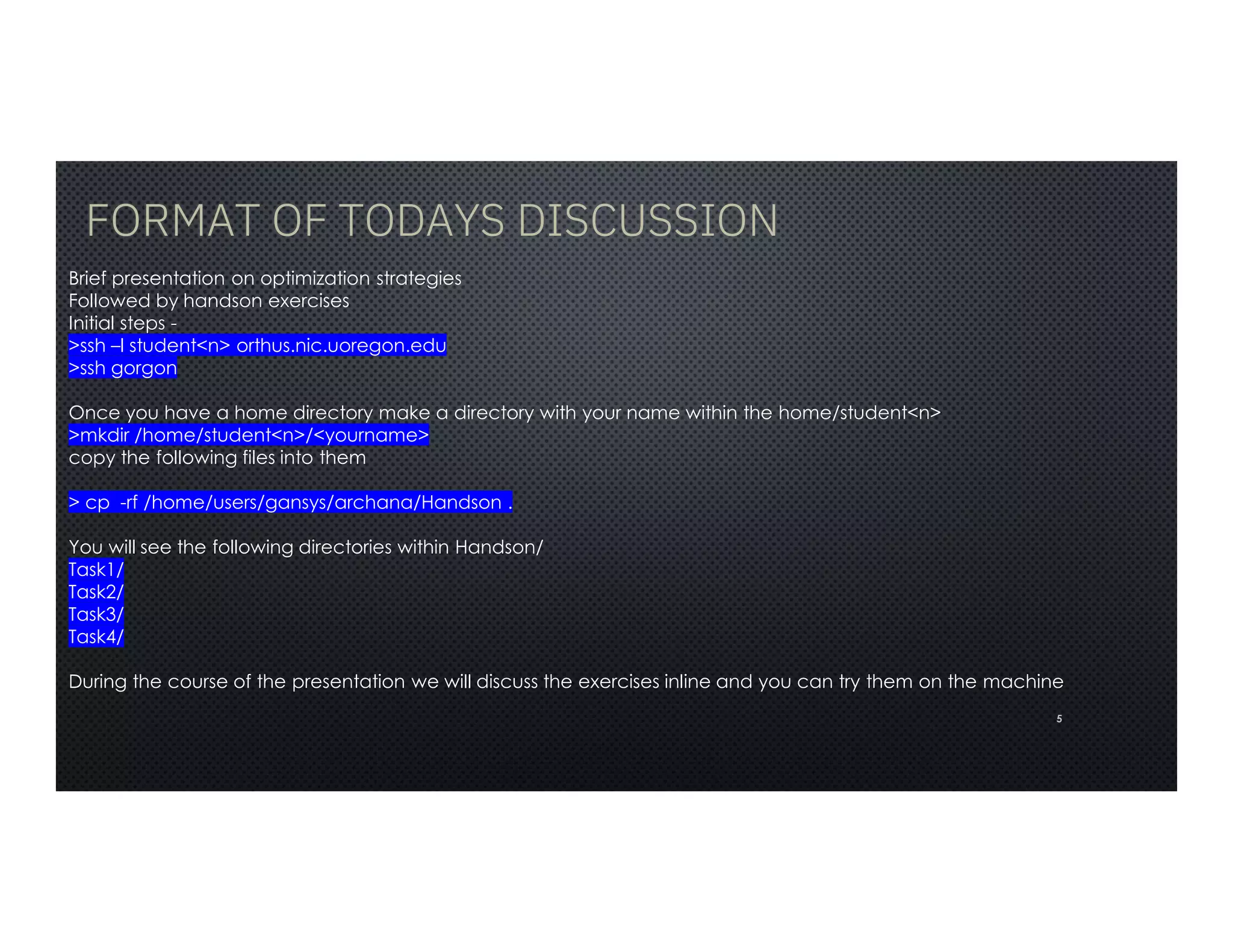 FORMAT OF TODAYS DISCUSSION

Brief presentation on optimization strategies
Followed by handson exercises
Initial steps -
>ssh –l student<n> orthus.nic.uoregon.edu
>ssh gorgon

Once you have a home directory make a directory with your name within the home/student<n>
>mkdir /home/student<n>/<yourname>
copy the following files into them

> cp -rf /home/users/gansys/archana/Handson .

You will see the following directories within Handson/
Task1/
Task2/
Task3/
Task4/

During the course of the presentation we will discuss the exercises inline and you can try them on the machine

5